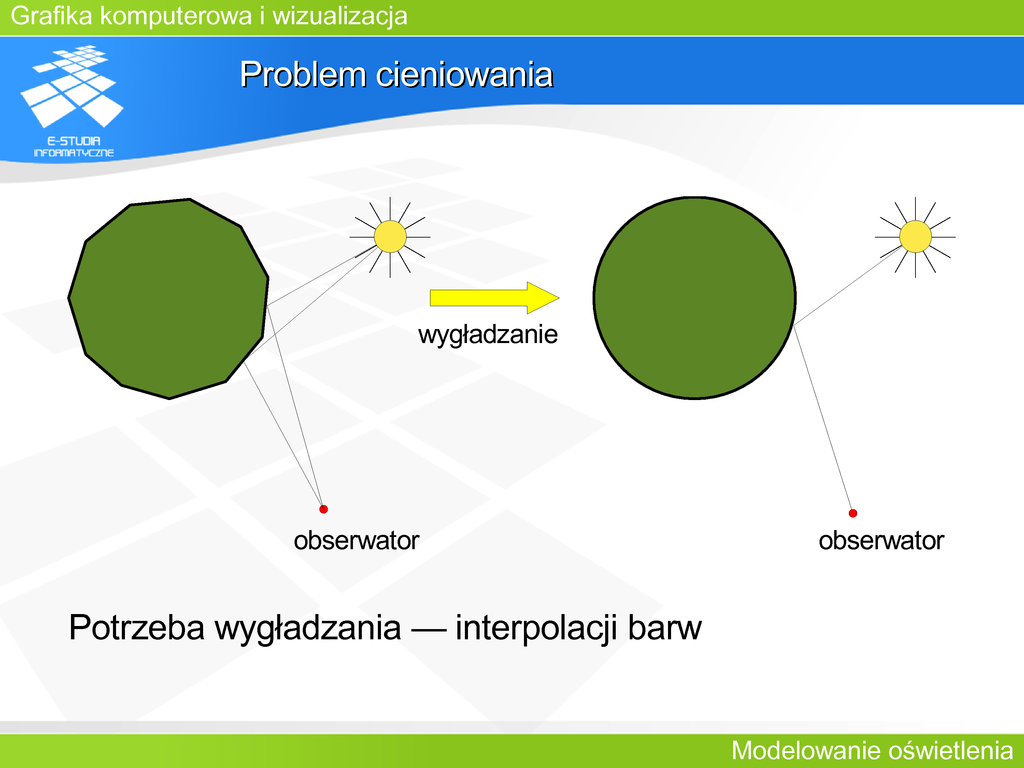 Grafika komputerowa i wizualizacja

E-STUDIA INFORMATYCZNE

Problem cieniowania

wygładzanie

obserwator

obserwator

Potrzeba wygładzania — interpolacji barw

Modelowanie oświetlenia